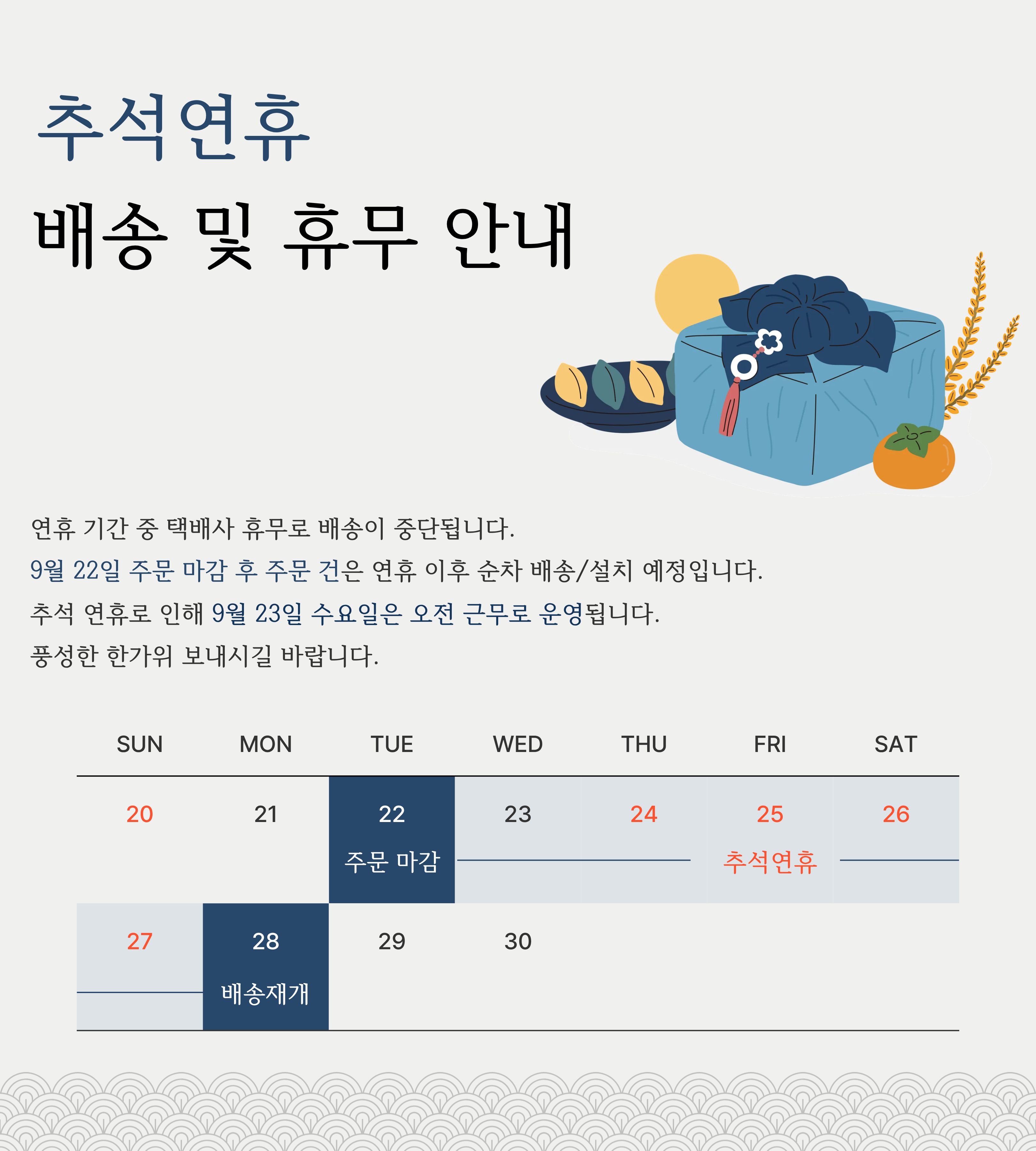 추석연휴

배송 및 휴무 안내

연휴 기간 중 택배사 휴무로 배송이 중단됩니다.

9월 22일 주문 마감 후 주문 건은 연휴 이후 순차 배송/설치 예정입니다.

추석 연휴로 인해 9월 23일 수요일은 오전 근무로 운영됩니다.

풍성한 한가위 보내시길 바랍니다.

| SUN | MON | TUE | WED | THU | FRI | SAT |
|---|---|---|---|---|---|---|
| 20 | 21 | 22 주문 마감 | 23 | 24 | 25 추석연휴 | 26 |
| 27 | 28 배송재개 | 29 | 30 | | | |